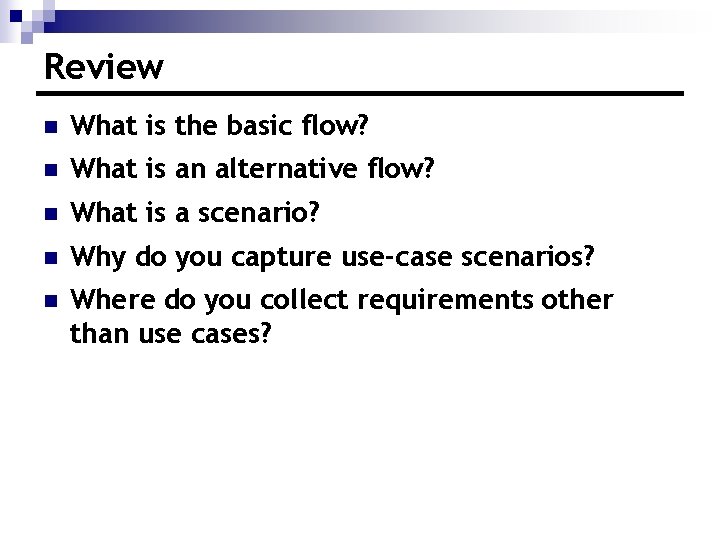 Review

- What is the basic flow?
- What is an alternative flow?
- What is a scenario?
- Why do you capture use-case scenarios?
- Where do you collect requirements other than use cases?